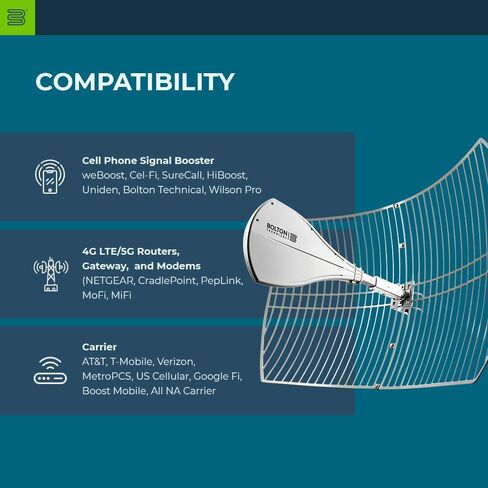 COMPATIBILITY

Cell Phone Signal Booster
weBoost, Cel-Fi, SureCall, HiBoost, Uniden, Bolton Technical, Wilson Pro

4G LTE/5G Routers, Gateway, and Modems
(NETGEAR, CradlePoint, PepLink, MoFi, MiFi

Carrier
AT&T, T-Mobile, Verizon, MetroPCS, US Cellular, Google Fi, Boost Mobile, All NA Carrier

BOLTON TECHNICAL